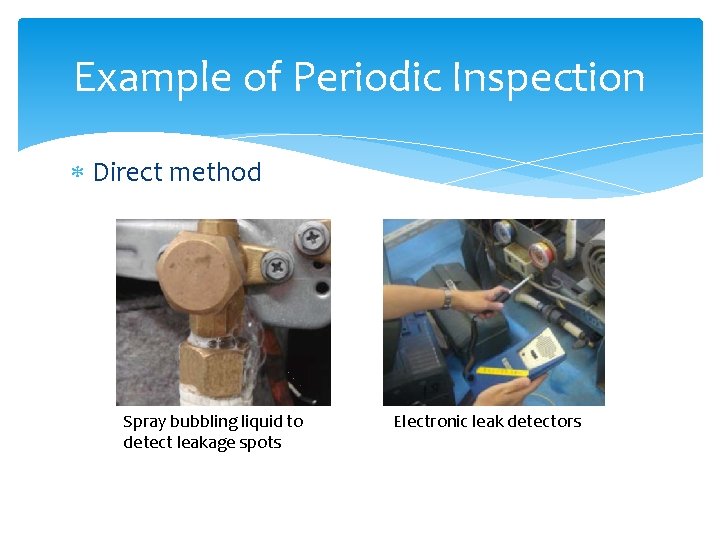 Example of Periodic Inspection

* Direct method

Spray bubbling liquid to detect leakage spots

Electronic leak detectors